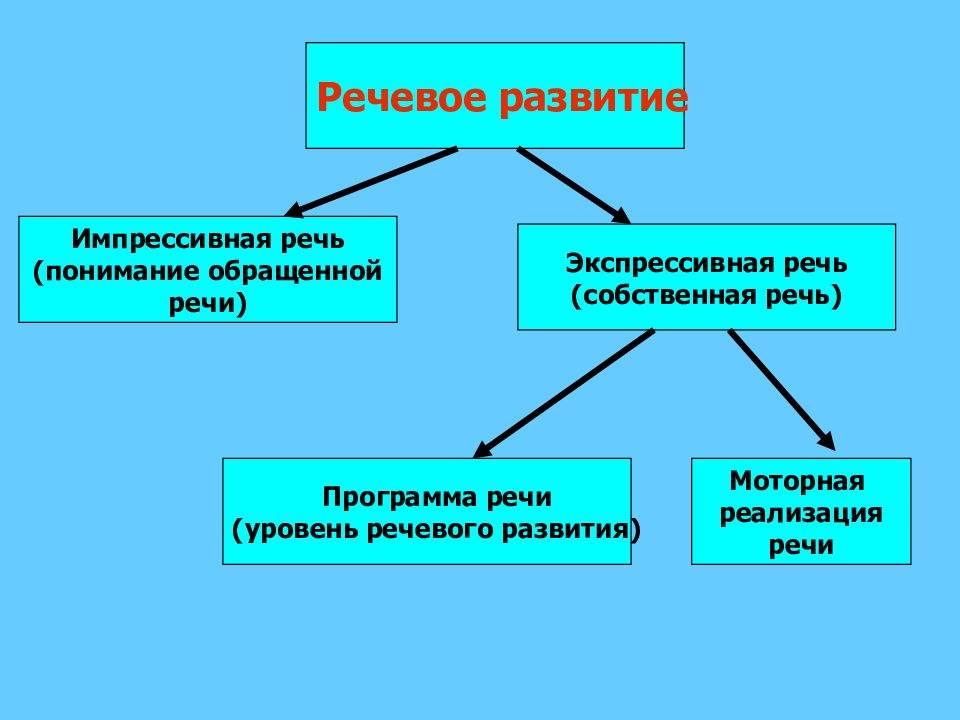 Речевое развитие

Импрессивная речь (понимание обращенной речи)

Экспрессивная речь (собственная речь)

Программа речи (уровень речевого развития)

Моторная реализация речи